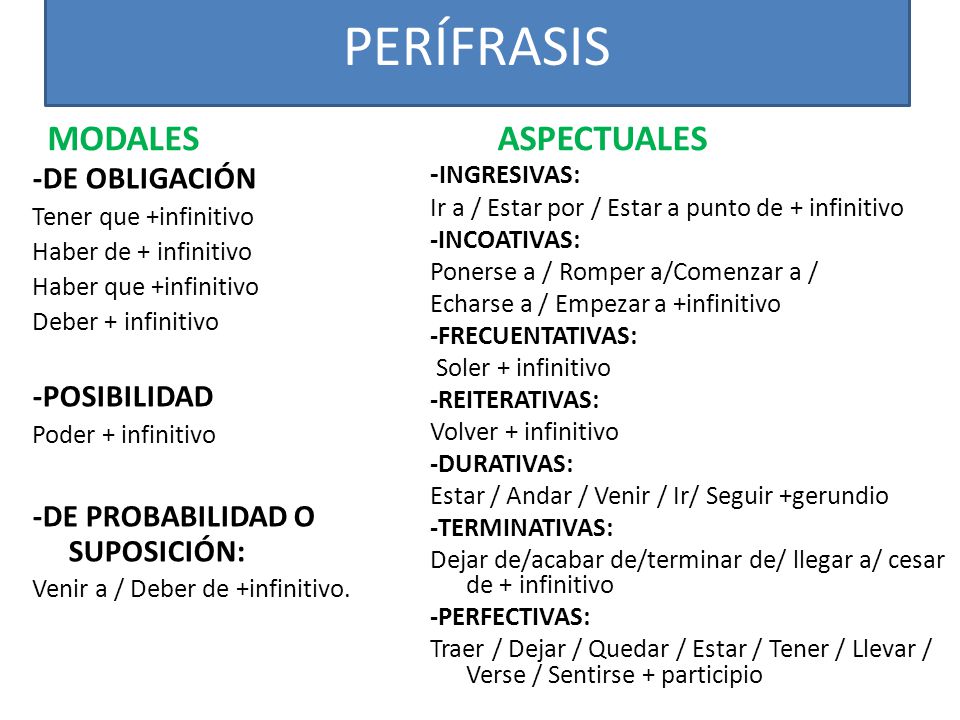 PERÍFRASIS

MODALES

-DE OBLIGACIÓN

Tener que +infinitivo
Haber de + infinitivo
Haber que +infinitivo
Deber + infinitivo

-POSIBILIDAD

Poder + infinitivo

-DE PROBABILIDAD O SUPOSICIÓN:

Venir a / Deber de +infinitivo.

ASPECTUALES

-INGRESIVAS:

Ir a / Estar por / Estar a punto de + infinitivo

-INCOATIVAS:

Ponerse a / Romper a/Comenzar a / Echarse a / Empezar a +infinitivo

-FRECUENTATIVAS:

Soler + infinitivo

-REITERATIVAS:

Volver + infinitivo

-DURATIVAS:

Estar / Andar / Venir / Ir/ Seguir +gerundio

-TERMINATIVAS:

Dejar de/acabar de/terminar de/ llegar a/ cesar de + infinitivo

-PERFECTIVAS:

Traer / Dejar / Quedar / Estar / Tener / Llevar / Verse / Sentirse + participio